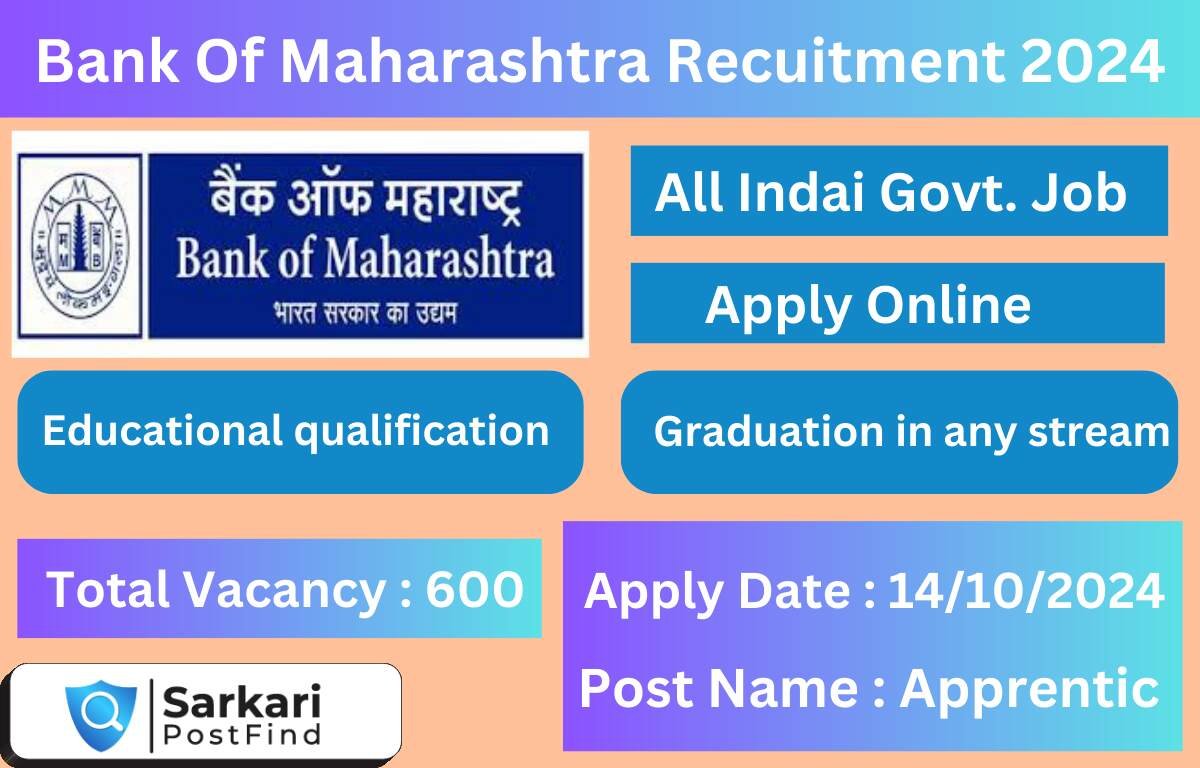 Bank Of Maharashtra Recuitment 2024

बैंक ऑफ महाराष्ट्र
Bank of Maharashtra
भारत सरकार का उद्यम

All Indai Govt. Job

Apply Online

Educational qualification

Graduation in any stream

Total Vacancy : 600

Apply Date : 14/10/2024

Post Name : Apprentic

Sarkari
PostFind